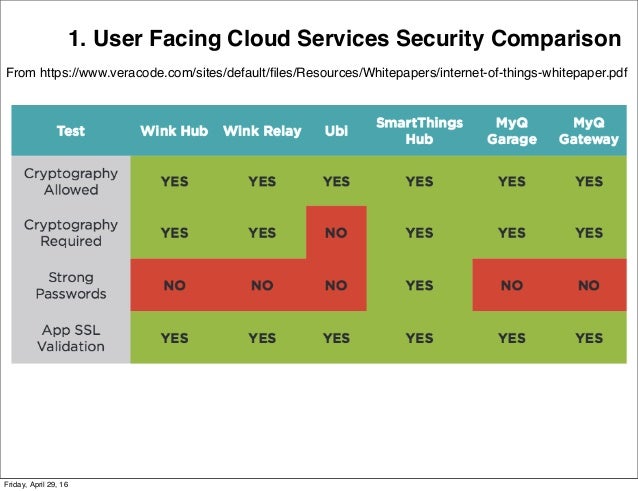 1. User Facing Cloud Services Security Comparison

From https://www.veracode.com/sites/default/files/Resources/Whitepapers/internet-of-things-whitepaper.pdf

| Test | Wink Hub | Wink Relay | Ubi | SmartThings Hub | MyQ Garage | MyQ Gateway |
|---|---|---|---|---|---|---|
| Cryptography Allowed | YES | YES | YES | YES | YES | YES |
| Cryptography Required | YES | YES | NO | YES | YES | YES |
| Strong Passwords | NO | NO | NO | YES | NO | NO |
| App SSL Validation | YES | YES | YES | YES | YES | YES |

Friday, April 29, 16